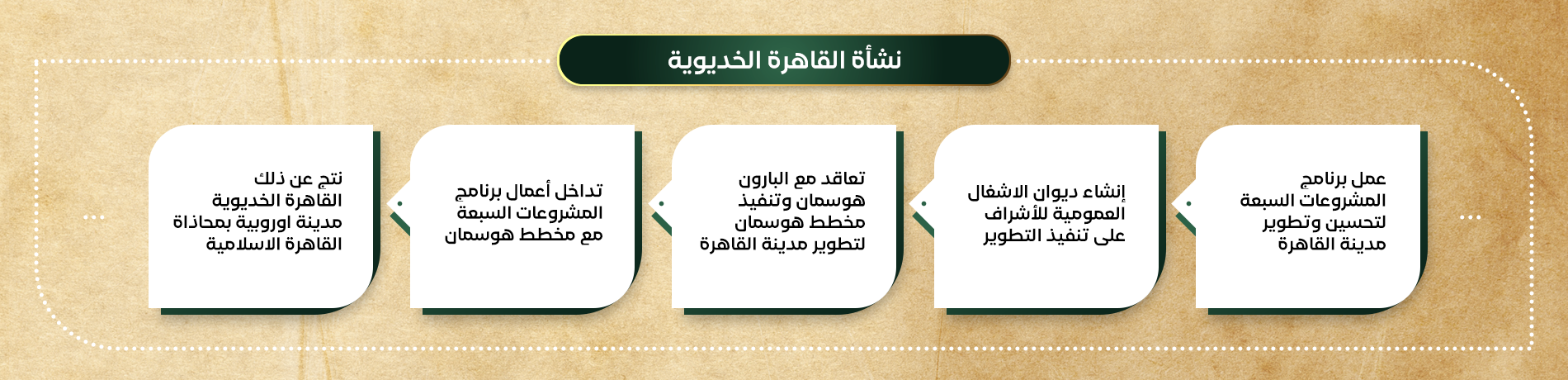 نشأة القاهرة الخديوية

عمل برنامج المشروعات السبعة لتحسين وتطوير مدينة القاهرة

إنشاء ديوان الاشغال العمومية للأشراف على تنفيذ التطوير

تعاقد مع البارون هوسمان وتنفيذ مخطط هوسمان لتطوير مدينة القاهرة

تداخل أعمال برنامج المشروعات السبعة مع مخطط هوسمان

نتج عن ذلك القاهرة الخديوية مدينة اوروبية بمحاذاة القاهرة الاسلامية